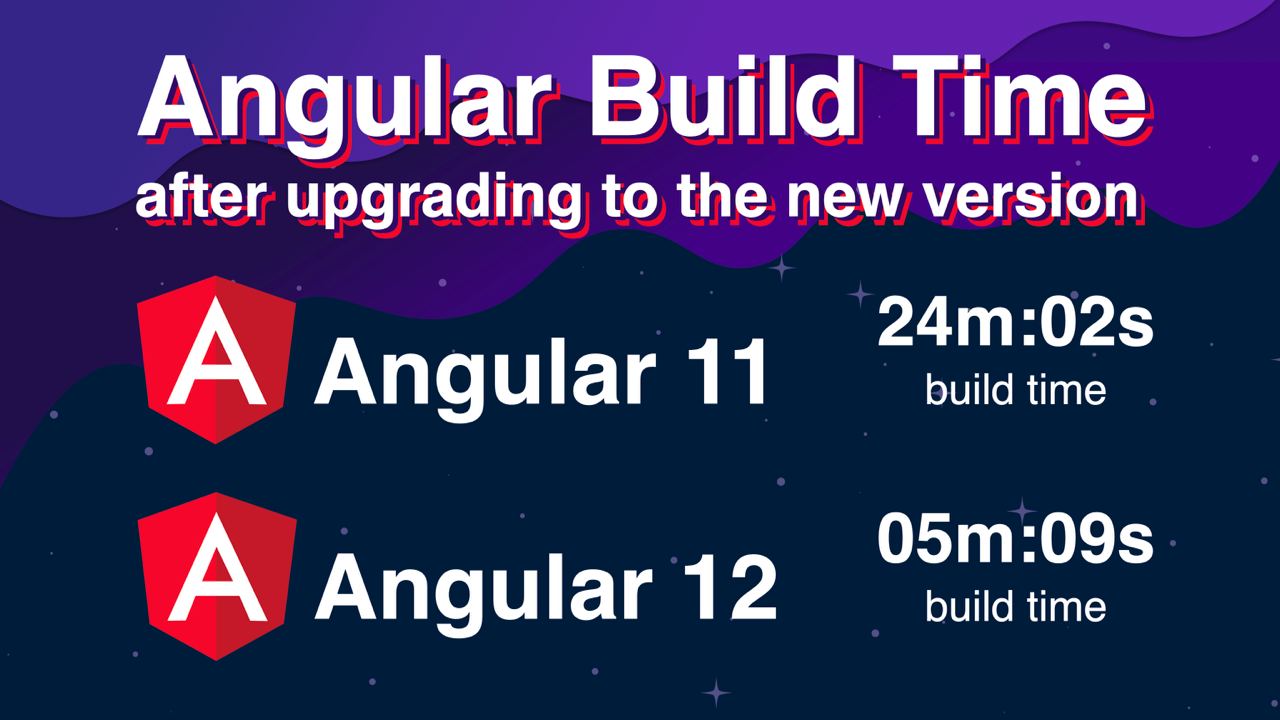 Angular Build Time
after upgrading to the new version

A Angular 11

24m:02s
build time

A Angular 12

05m:09s
build time